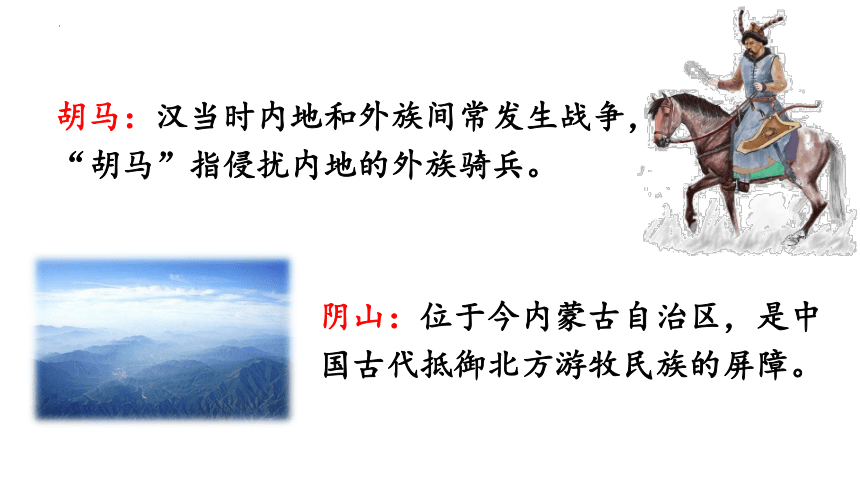 胡马：汉当时内地和外族间常发生战争，“胡马”指侵扰内地的外族骑兵。

阴山：位于今内蒙古自治区，是中国古代抵御北方游牧民族的屏障。